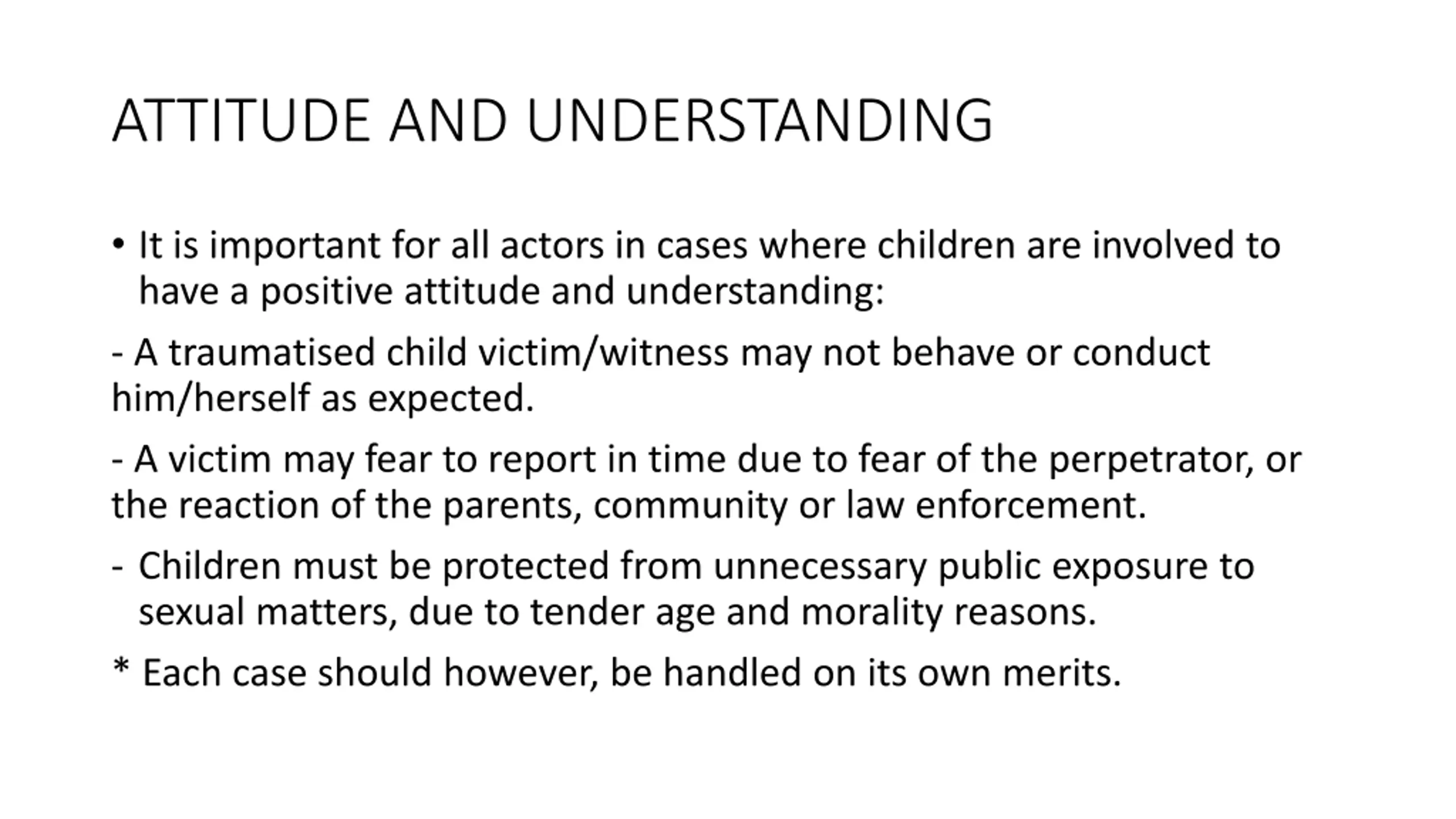 ATTITUDE AND UNDERSTANDING

• It is important for all actors in cases where children are involved to have a positive attitude and understanding:

- A traumatised child victim/witness may not behave or conduct him/herself as expected.

- A victim may fear to report in time due to fear of the perpetrator, or the reaction of the parents, community or law enforcement.

- Children must be protected from unnecessary public exposure to sexual matters, due to tender age and morality reasons.

* Each case should however, be handled on its own merits.